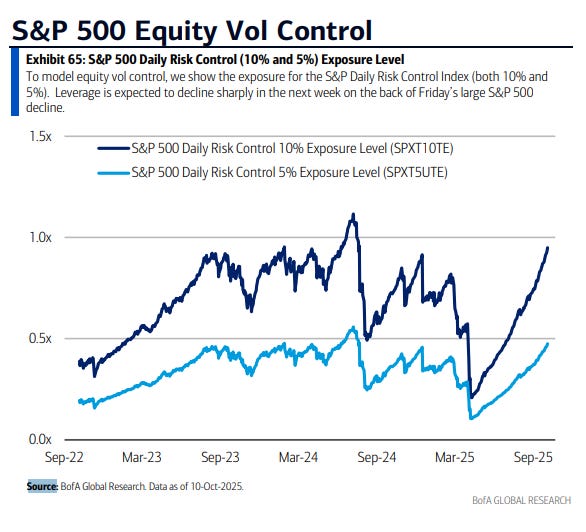 S&P 500 Equity Vol Control

Exhibit 65: S&P 500 Daily Risk Control (10% and 5%) Exposure Level

To model equity vol control, we show the exposure for the S&P Daily Risk Control Index (both 10% and 5%). Leverage is expected to decline sharply in the next week on the back of Friday's large S&P 500 decline.

1.5x
1.0x
0.5x
0.0x

S&P 500 Daily Risk Control 10% Exposure Level (SPXT10TE)
S&P 500 Daily Risk Control 5% Exposure Level (SPXT5UTE)

Sep-22 Mar-23 Sep-23 Mar-24 Sep-24 Mar-25 Sep-25

Source: BofA Global Research. Data as of 10-Oct-2025.

BofA GLOBAL RESEARCH